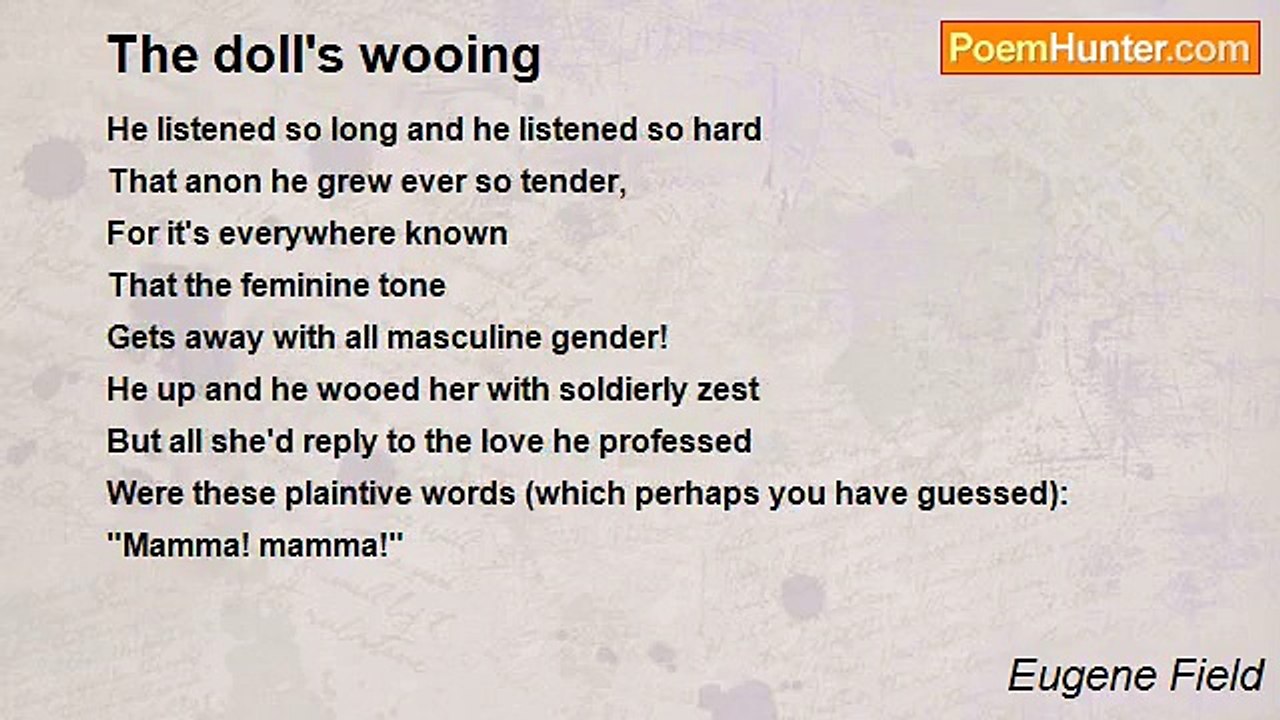 The doll's wooing

PoemHunter.com

He listened so long and he listened so hard
That anon he grew ever so tender,
For it's everywhere known
That the feminine tone
Gets away with all masculine gender!
He up and he wooed her with soldierly zest
But all she'd reply to the love he professed
Were these plaintive words (which perhaps you have guessed):
"Mamma! mamma!"

Eugene Field